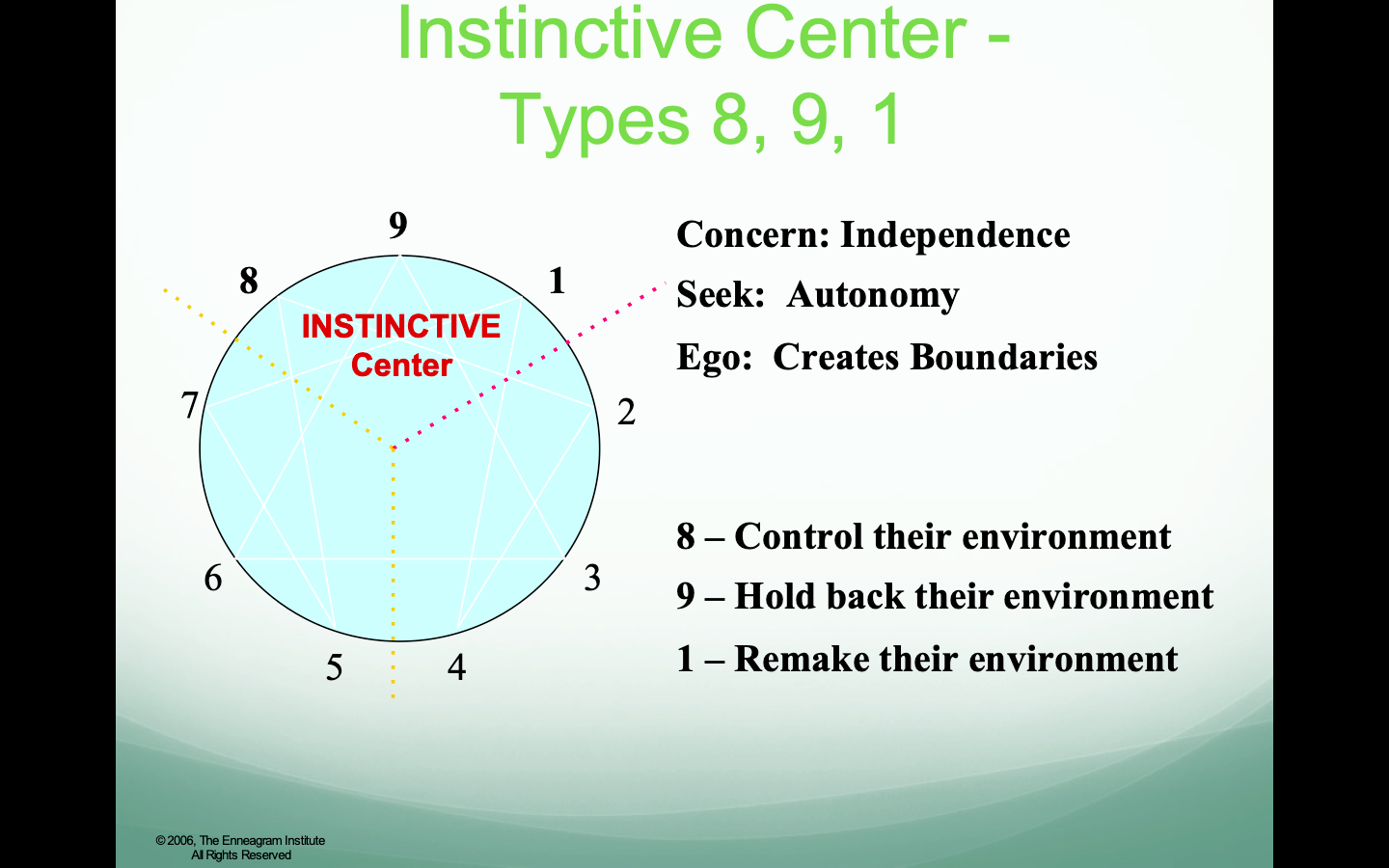 Instinctive Center - Types 8, 9, 1

9
8
1
INSTINCTIVE Center
7
2
6
3
5
4

Concern: Independence

Seek: Autonomy

Ego: Creates Boundaries

8 – Control their environment

9 – Hold back their environment

1 – Remake their environment

© 2006, The Enneagram Institute
All Rights Reserved